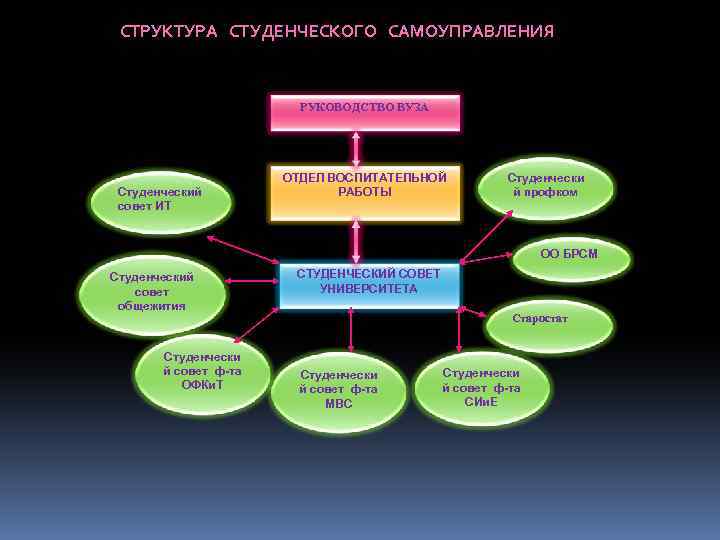 СТРУКТУРА СТУДЕНЧЕСКОГО САМОУПРАВЛЕНИЯ

РУКОВОДСТВО ВУЗА

ОТДЕЛ ВОСПИТАТЕЛЬНОЙ РАБОТЫ

СТУДЕНЧЕСКИЙ СОВЕТ УНИВЕРСИТЕТА

Студенческий совет ИТ

Студенческий совет общежития

Студенчески й совет ф-та ОФКиТ

Студенчески й совет ф-та МВС

Студенчески й совет ф-та СИиЕ

Студенчески й профком

ОО БРСМ

Старостат